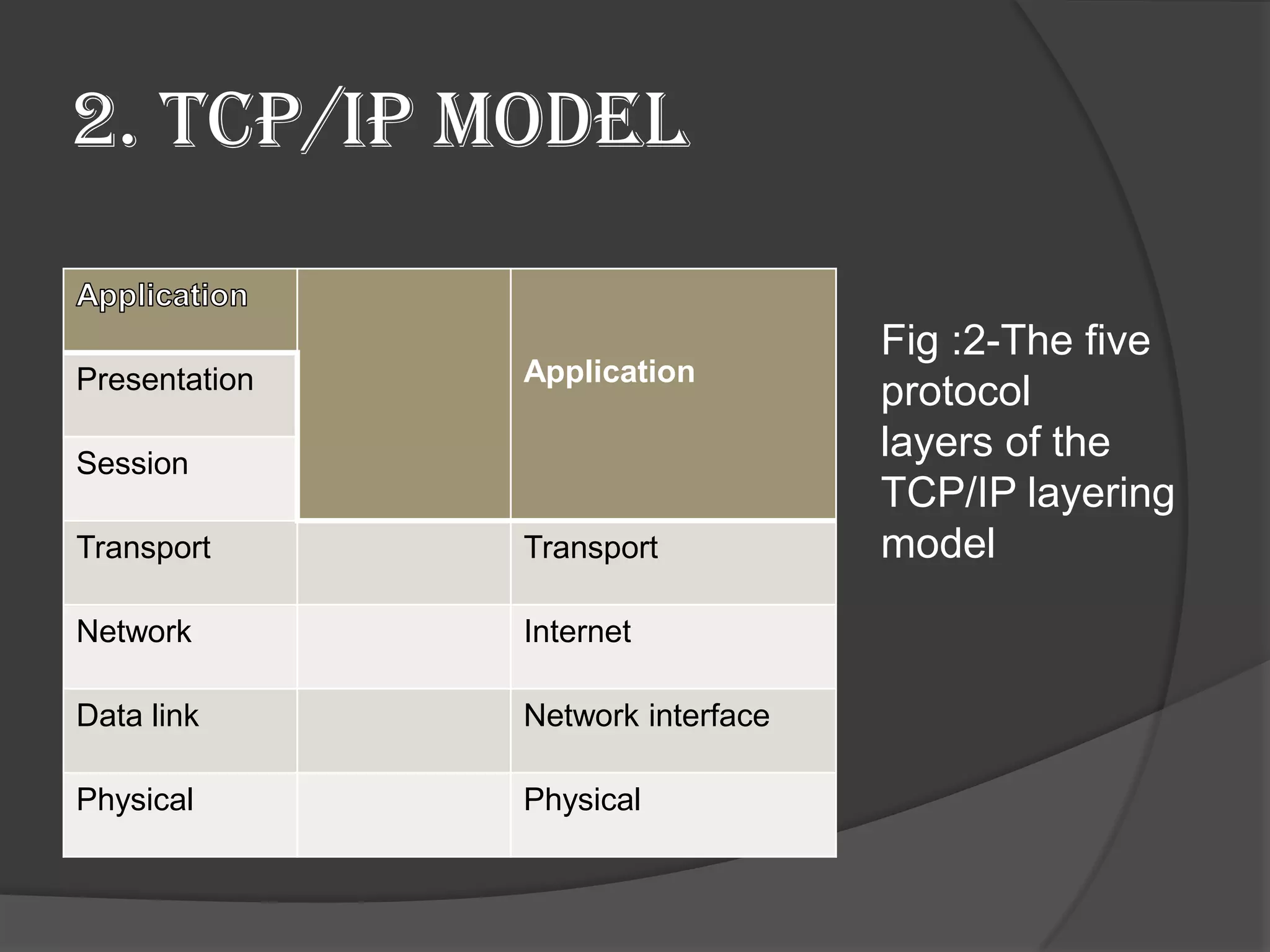 2. TCP/IP MODEL

| Application | | Application |
|---|---|---|
| Presentation | | |
| Session | | |
| Transport | | Transport |
| Network | | Internet |
| Data link | | Network interface |
| Physical | | Physical |

Fig :2-The five protocol layers of the TCP/IP layering model